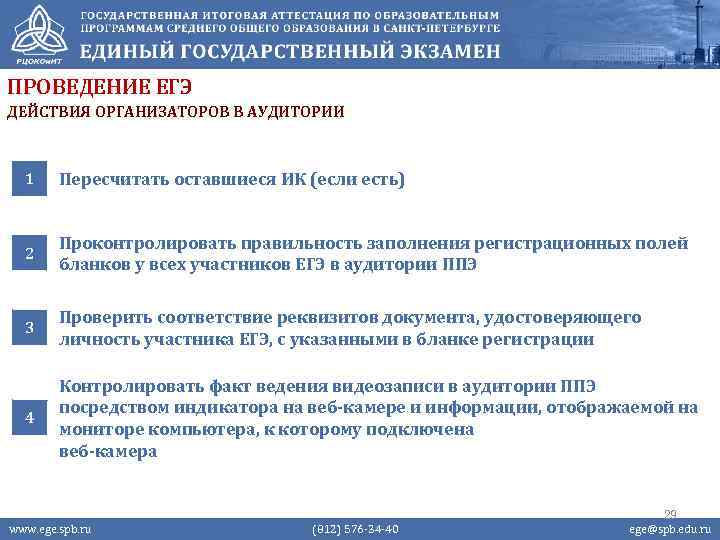 РЦОКОиИТ

ГОСУДАРСТВЕННАЯ ИТОГОВАЯ АТТЕСТАЦИЯ ПО ОБРАЗОВАТЕЛЬНЫМ ПРОГРАММАМ СРЕДНЕГО ОБЩЕГО ОБРАЗОВАНИЯ В САНКТ-ПЕТЕРБУРГЕ

ЕДИНЫЙ ГОСУДАРСТВЕННЫЙ ЭКЗАМЕН

ПРОВЕДЕНИЕ ЕГЭ

ДЕЙСТВИЯ ОРГАНИЗАТОРОВ В АУДИТОРИИ

1 Пересчитать оставшиеся ИК (если есть)

2 Проконтролировать правильность заполнения регистрационных полей бланков у всех участников ЕГЭ в аудитории ППЭ

3 Проверить соответствие реквизитов документа, удостоверяющего личность участника ЕГЭ, с указанными в бланке регистрации

4 Контролировать факт ведения видеозаписи в аудитории ППЭ посредством индикатора на веб-камере и информации, отображаемой на мониторе компьютера, к которому подключена веб-камера

29

www.ege.spb.ru (812) 576-34-40 ege@spb.edu.ru